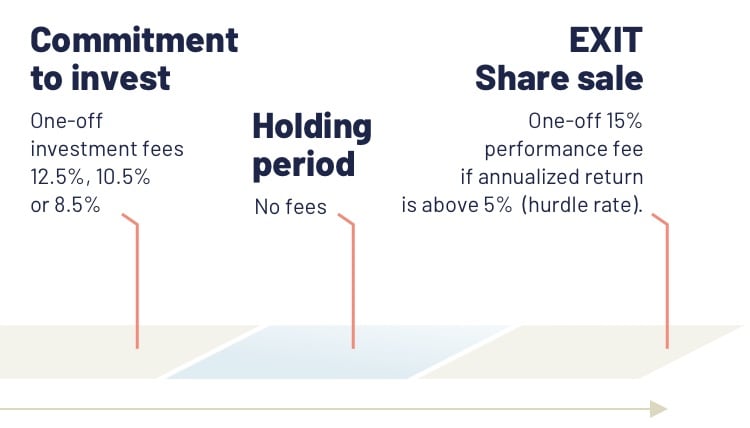 Commitment to invest

One-off investment fees 12.5%, 10.5% or 8.5%

Holding period

No fees

EXIT Share sale

One-off 15% performance fee if annualized return is above 5% (hurdle rate).